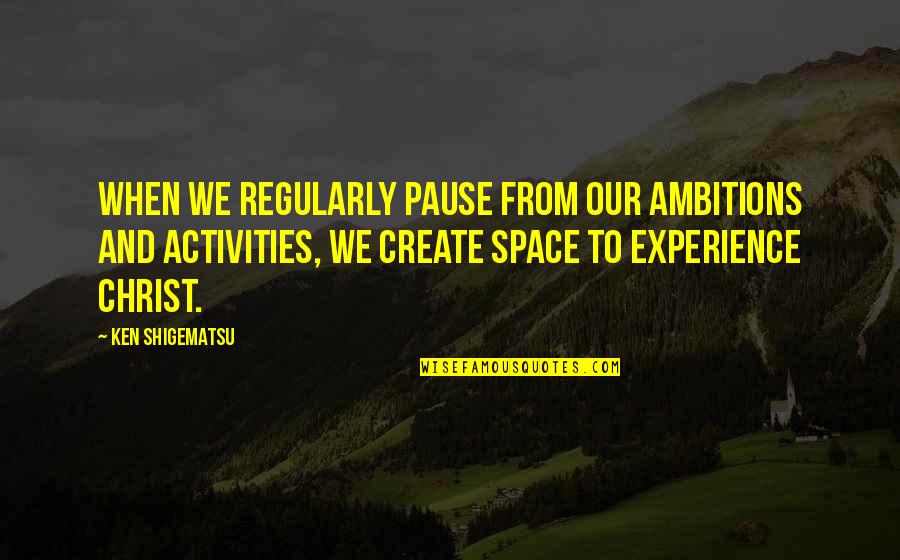 WHEN WE REGULARLY PAUSE FROM OUR AMBITIONS AND ACTIVITIES, WE CREATE SPACE TO EXPERIENCE CHRIST.

— KEN SHIGEMATSU

WISEFAMOUSQUOTES.COM